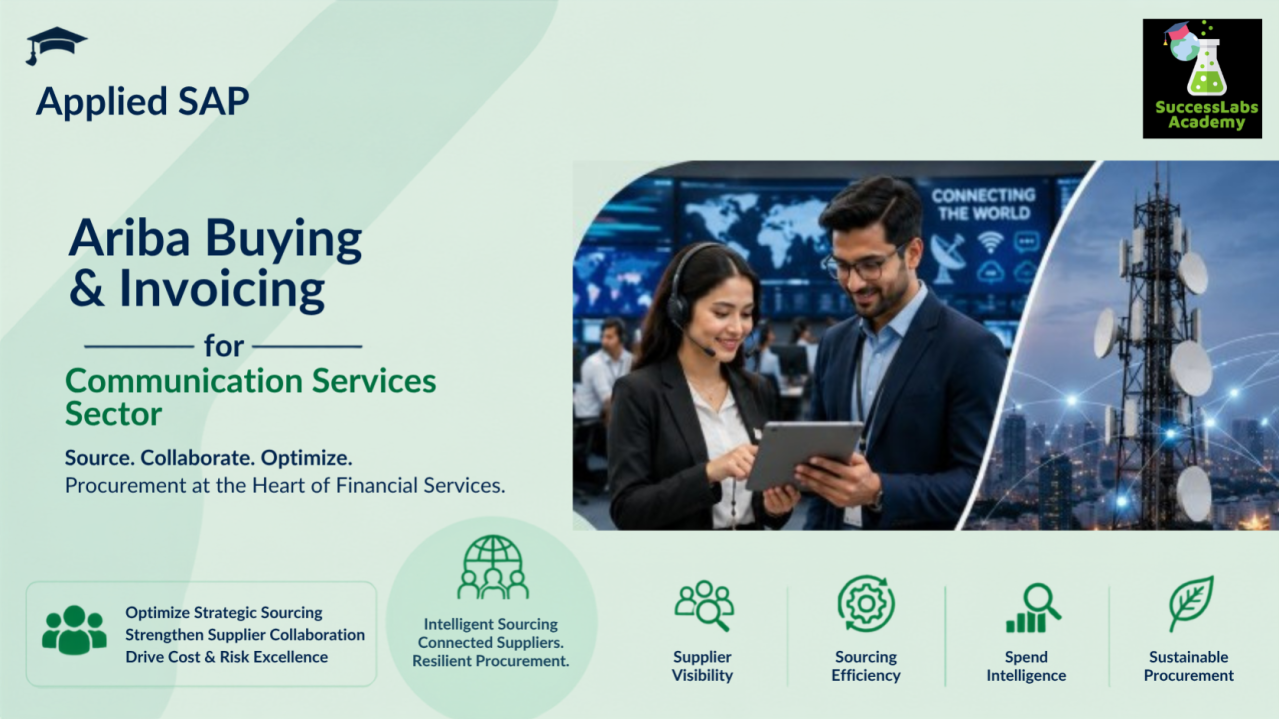 Applied SAP

SuccessLabs Academy

Ariba Buying & Invoicing

for

Communication Services Sector

Source. Collaborate. Optimize.
Procurement at the Heart of Financial Services.

CONNECTING THE WORLD

Optimize Strategic Sourcing
Strengthen Supplier Collaboration
Drive Cost & Risk Excellence

Intelligent Sourcing
Connected Suppliers.
Resilient Procurement.

Supplier Visibility

Sourcing Efficiency

Spend Intelligence

Sustainable Procurement